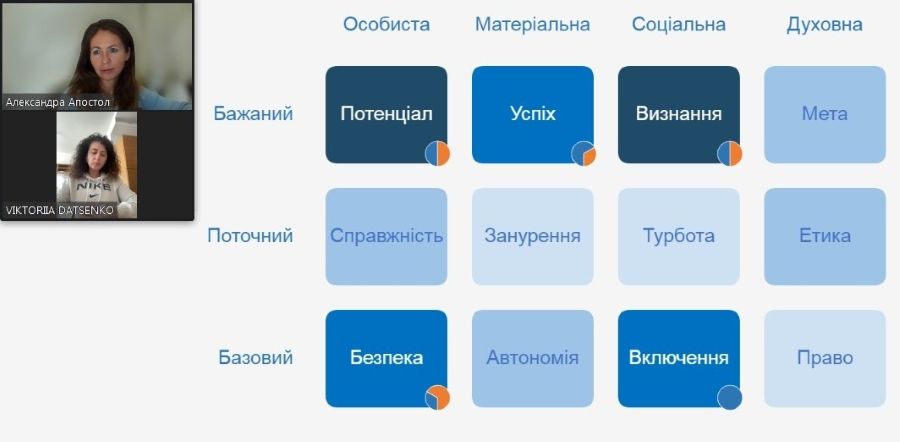 Александра Апостол

NIKE

VIKTORIIA DATSENKO

| | Особиста | Матеріальна | Соціальна | Духовна |
|---|---|---|---|---|
| Бажаний | Потенціал | Успіх | Визнання | Мета |
| Поточний | Справжність | Занурення | Турбота | Етика |
| Базовий | Безпека | Автономія | Включення | Право |